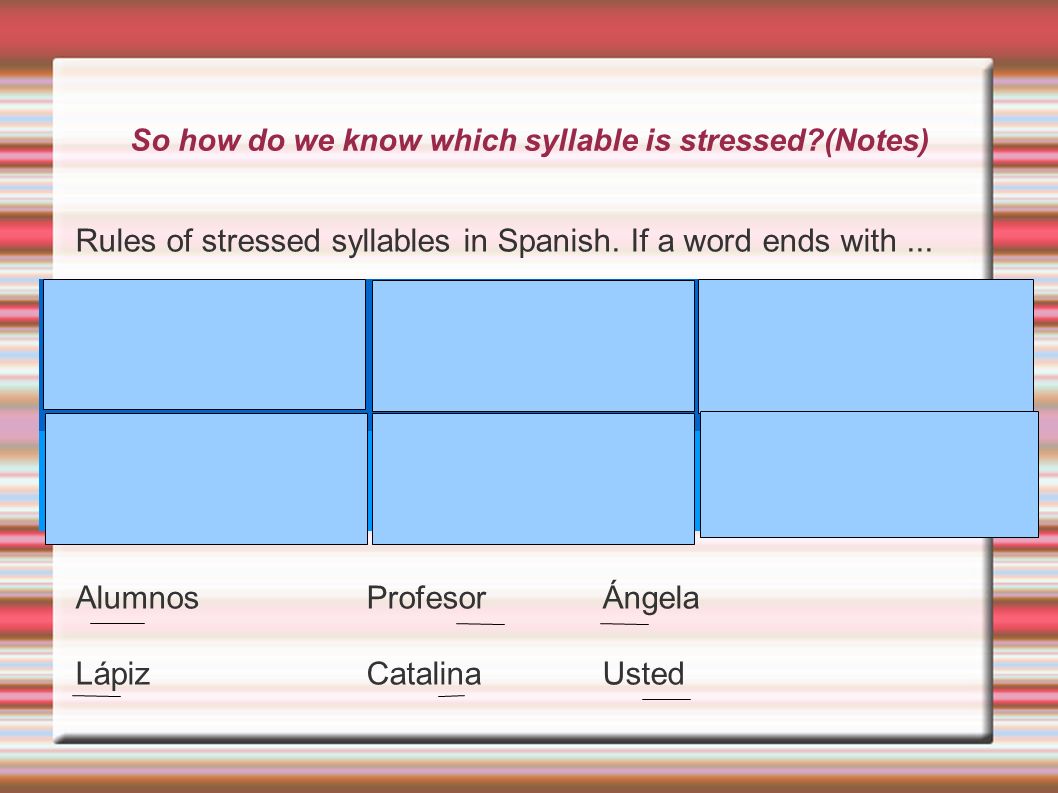 So how do we know which syllable is stressed?(Notes)

Rules of stressed syllables in Spanish. If a word ends with ...

Alumnos Profesor Ángela

Lápiz Catalina Usted